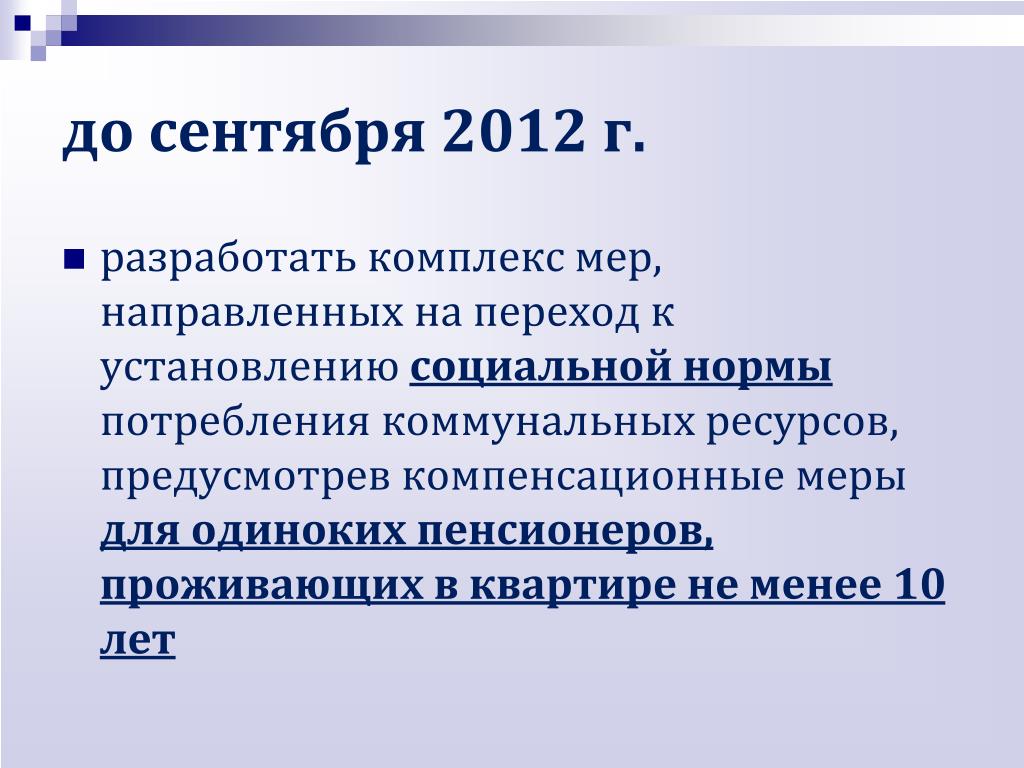 до сентября 2012 г.

разработать комплекс мер, направленных на переход к установлению социальной нормы потребления коммунальных ресурсов, предусмотрев компенсационные меры для одиноких пенсионеров, проживающих в квартире не менее 10 лет